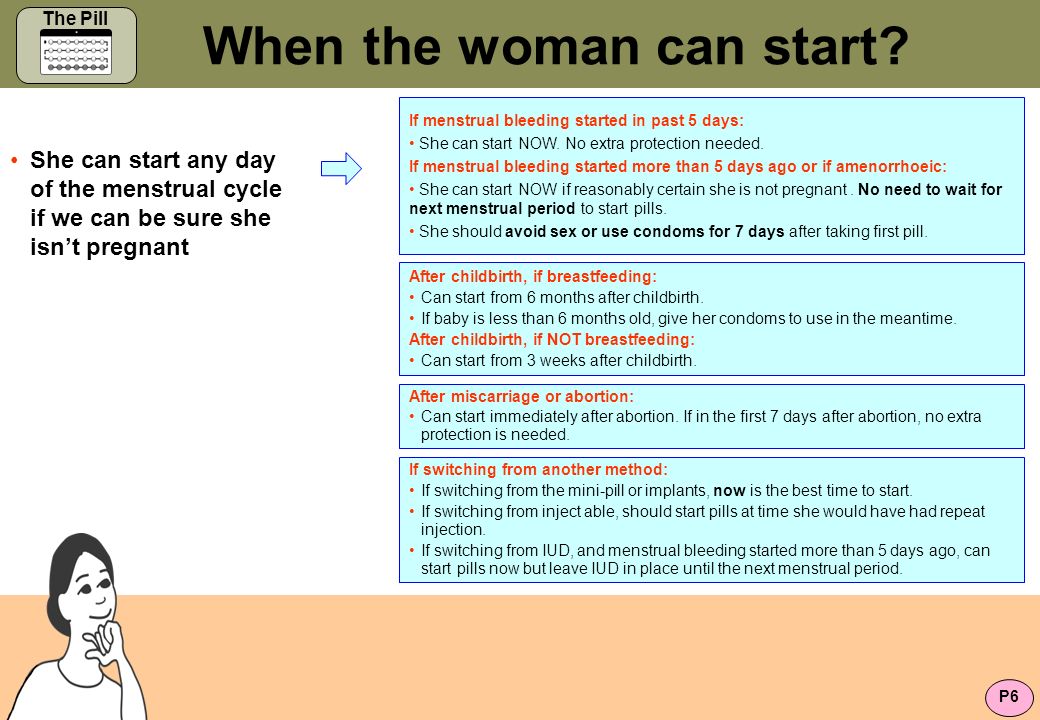 The Pill

When the woman can start?

• She can start any day of the menstrual cycle if we can be sure she isn't pregnant

If menstrual bleeding started in past 5 days:
• She can start NOW. No extra protection needed.
If menstrual bleeding started more than 5 days ago or if amenorrhoeic:
• She can start NOW if reasonably certain she is not pregnant . No need to wait for next menstrual period to start pills.
• She should avoid sex or use condoms for 7 days after taking first pill.

After childbirth, if breastfeeding:
• Can start from 6 months after childbirth.
• If baby is less than 6 months old, give her condoms to use in the meantime.
After childbirth, if NOT breastfeeding:
• Can start from 3 weeks after childbirth.

After miscarriage or abortion:
• Can start immediately after abortion. If in the first 7 days after abortion, no extra protection is needed.

If switching from another method:
• If switching from the mini-pill or implants, now is the best time to start.
• If switching from inject able, should start pills at time she would have had repeat injection.
• If switching from IUD, and menstrual bleeding started more than 5 days ago, can start pills now but leave IUD in place until the next menstrual period.

P6